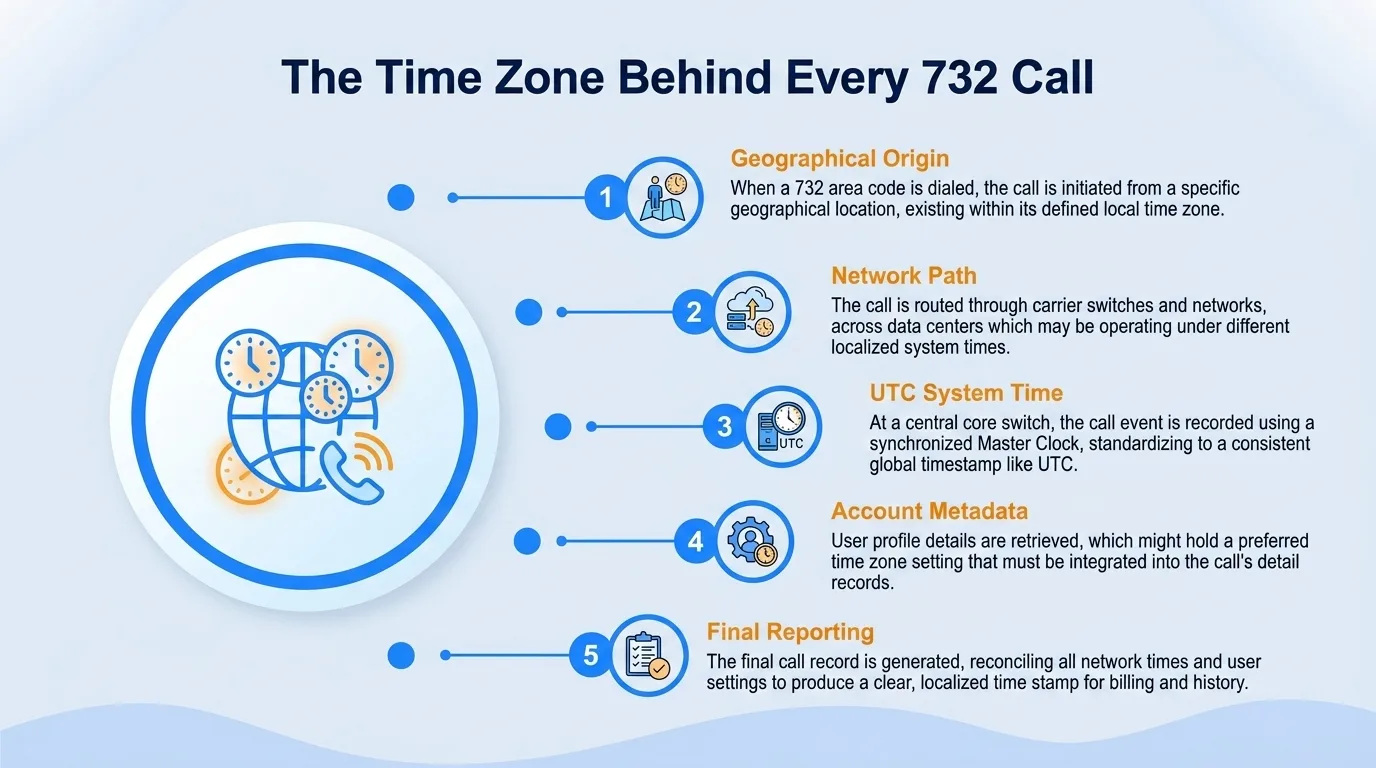 The Time Zone Behind Every 732 Call

1

Geographical Origin
When a 732 area code is dialed, the call is initiated from a specific geographical location, existing within its defined local time zone.

2

Network Path
The call is routed through carrier switches and networks, across data centers which may be operating under different localized system times.

3

UTC

UTC System Time
At a central core switch, the call event is recorded using a synchronized Master Clock, standardizing to a consistent global timestamp like UTC.

4

Account Metadata
User profile details are retrieved, which might hold a preferred time zone setting that must be integrated into the call's detail records.

5

Final Reporting
The final call record is generated, reconciling all network times and user settings to produce a clear, localized time stamp for billing and history.